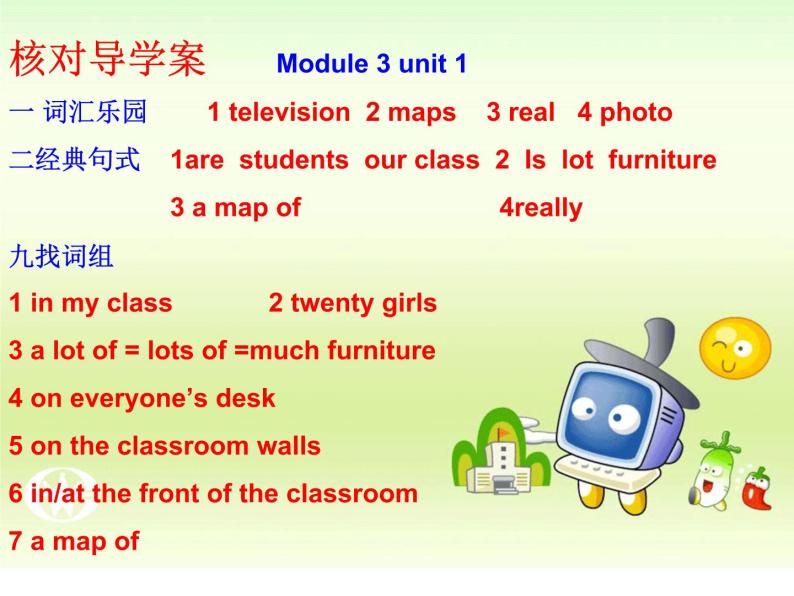 核对导学案 Module 3 unit 1

一 词汇乐园 1 television 2 maps 3 real 4 photo

二经典句式 1are students our class 2 Is lot furniture

3 a map of 4really

九找词组

1 in my class 2 twenty girls

3 a lot of = lots of =much furniture

4 on everyone's desk

5 on the classroom walls

6 in/at the front of the classroom

7 a map of